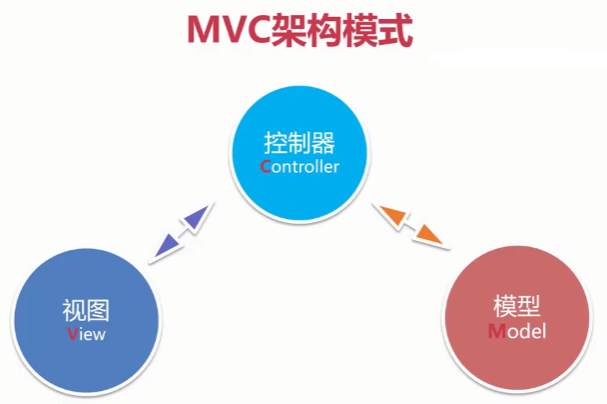 MVC架构模式

控制器
Controller

视图
View

模型
Model